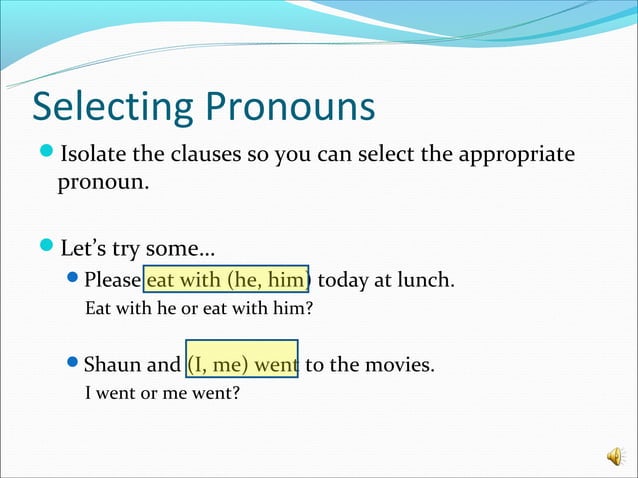 Selecting Pronouns

Isolate the clauses so you can select the appropriate pronoun.

Let's try some…

Please eat with (he, him) today at lunch.
Eat with he or eat with him?

Shaun and (I, me) went to the movies.
I went or me went?